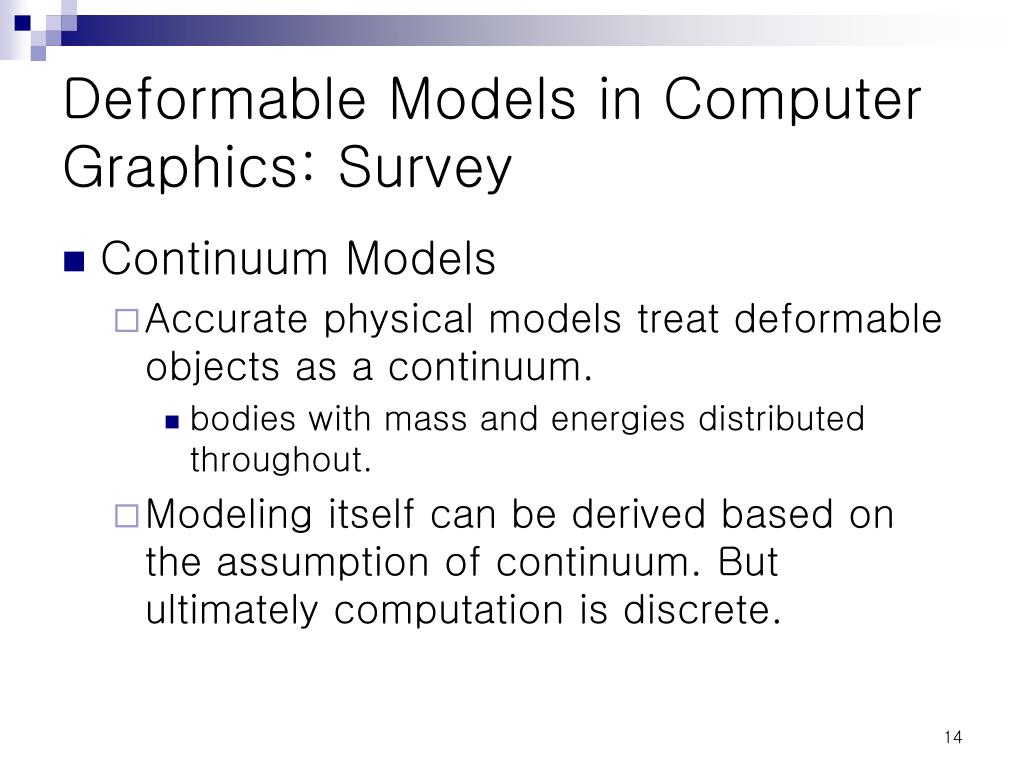 Deformable Models in Computer Graphics: Survey

Continuum Models

Accurate physical models treat deformable objects as a continuum.

bodies with mass and energies distributed throughout.

Modeling itself can be derived based on the assumption of continuum. But ultimately computation is discrete.

14